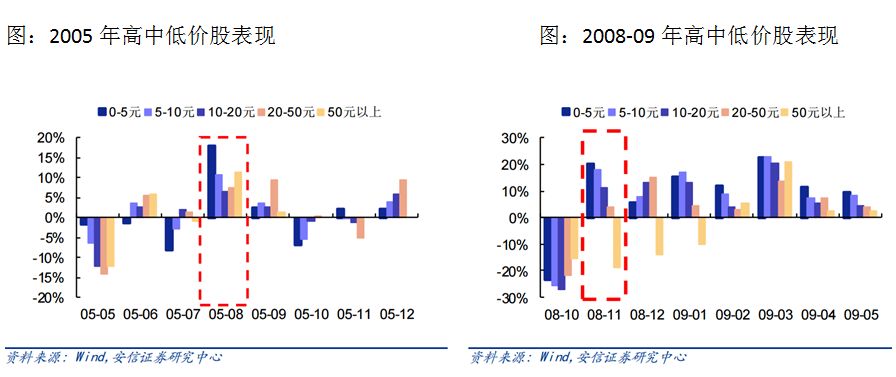 图：2005 年高中低价股表现

0-5元 5-10元 10-20元 20-50元 50元以上

20%
15%
10%
5%
0%
-5%
-10%
-15%
-20%

05-05 05-06 05-07 05-08 05-09 05-10 05-11 05-12

资料来源：Wind,安信证券研究中心

图：2008-09 年高中低价股表现

0-5元 5-10元 10-20元 20-50元 50元以上

30%
20%
10%
0%
-10%
-20%
-30%

08-10 08-11 08-12 09-01 09-02 09-03 09-04 09-05

资料来源：Wind,安信证券研究中心